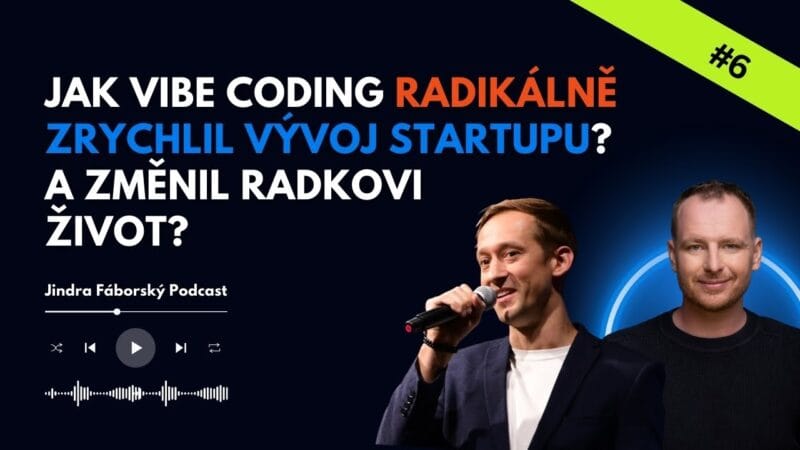 #6

JAK VIBE CODING RADIKÁLNĚ ZRYCHLIL VÝVOJ STARTUPU? A ZMĚNIL RADKOVI ŽIVOT?

Jindra Fáborský Podcast